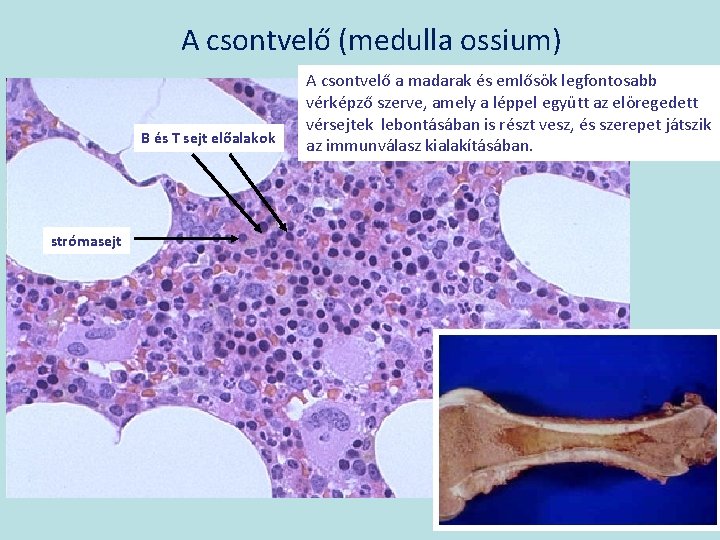 A csontvelő (medulla ossium)

A csontvelő a madarak és emlősök legfontosabb vérképző szerve, amely a léppel együtt az elöregedett vérsejtek lebontásában is részt vesz, és szerepet játszik az immunválasz kialakításában.

B és T sejt előalakok

strómasejt